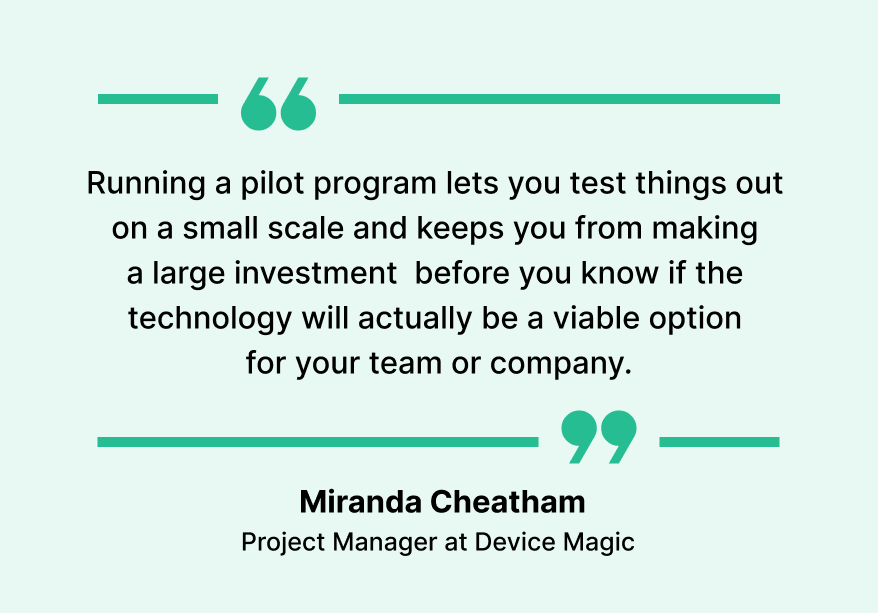 Running a pilot program lets you test things out on a small scale and keeps you from making a large investment  before you know if the technology will actually be a viable option for your team or company.

Miranda Cheatham
Project Manager at Device Magic